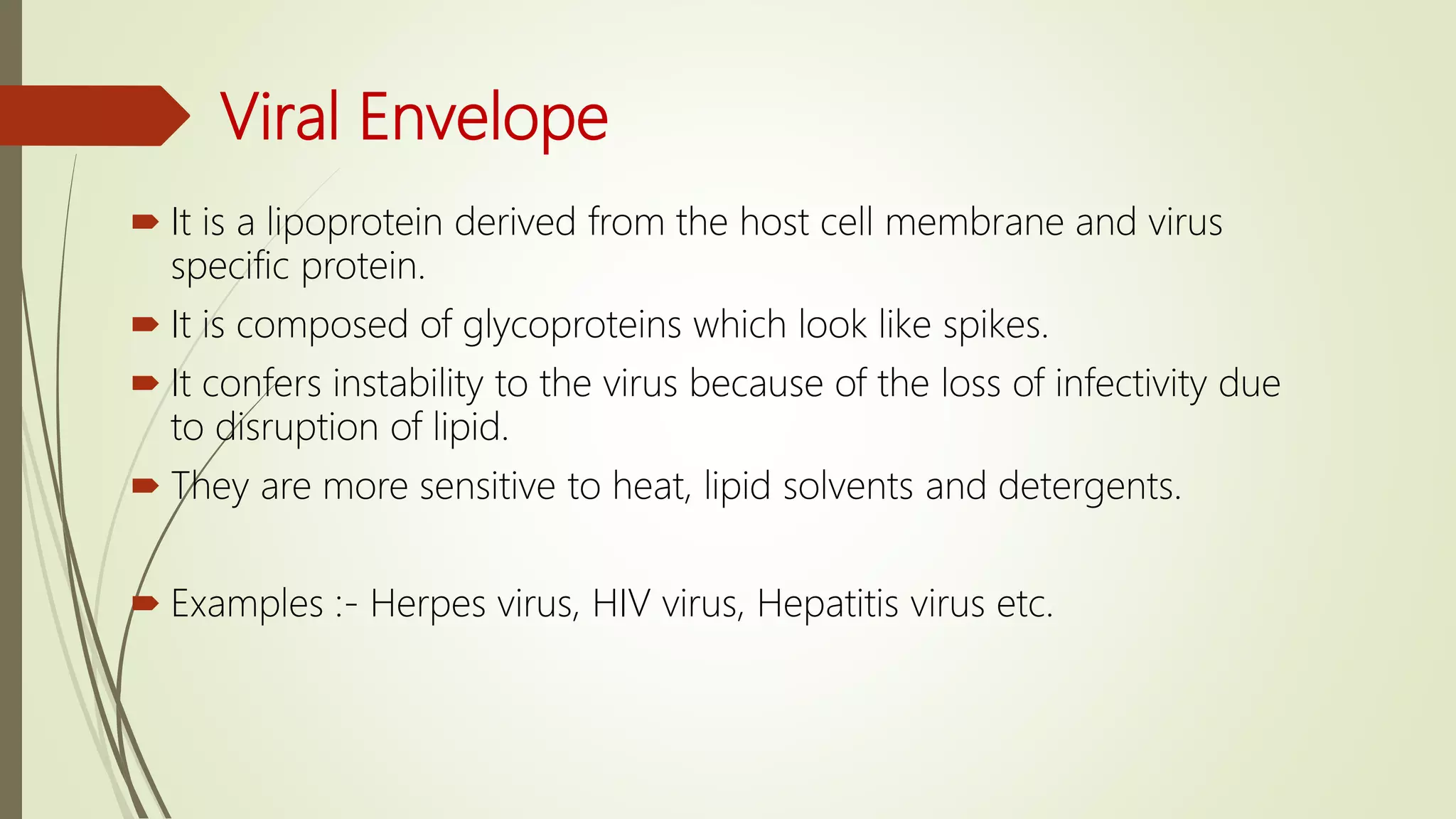 Viral Envelope

It is a lipoprotein derived from the host cell membrane and virus specific protein.

It is composed of glycoproteins which look like spikes.

It confers instability to the virus because of the loss of infectivity due to disruption of lipid.

They are more sensitive to heat, lipid solvents and detergents.

Examples :- Herpes virus, HIV virus, Hepatitis virus etc.